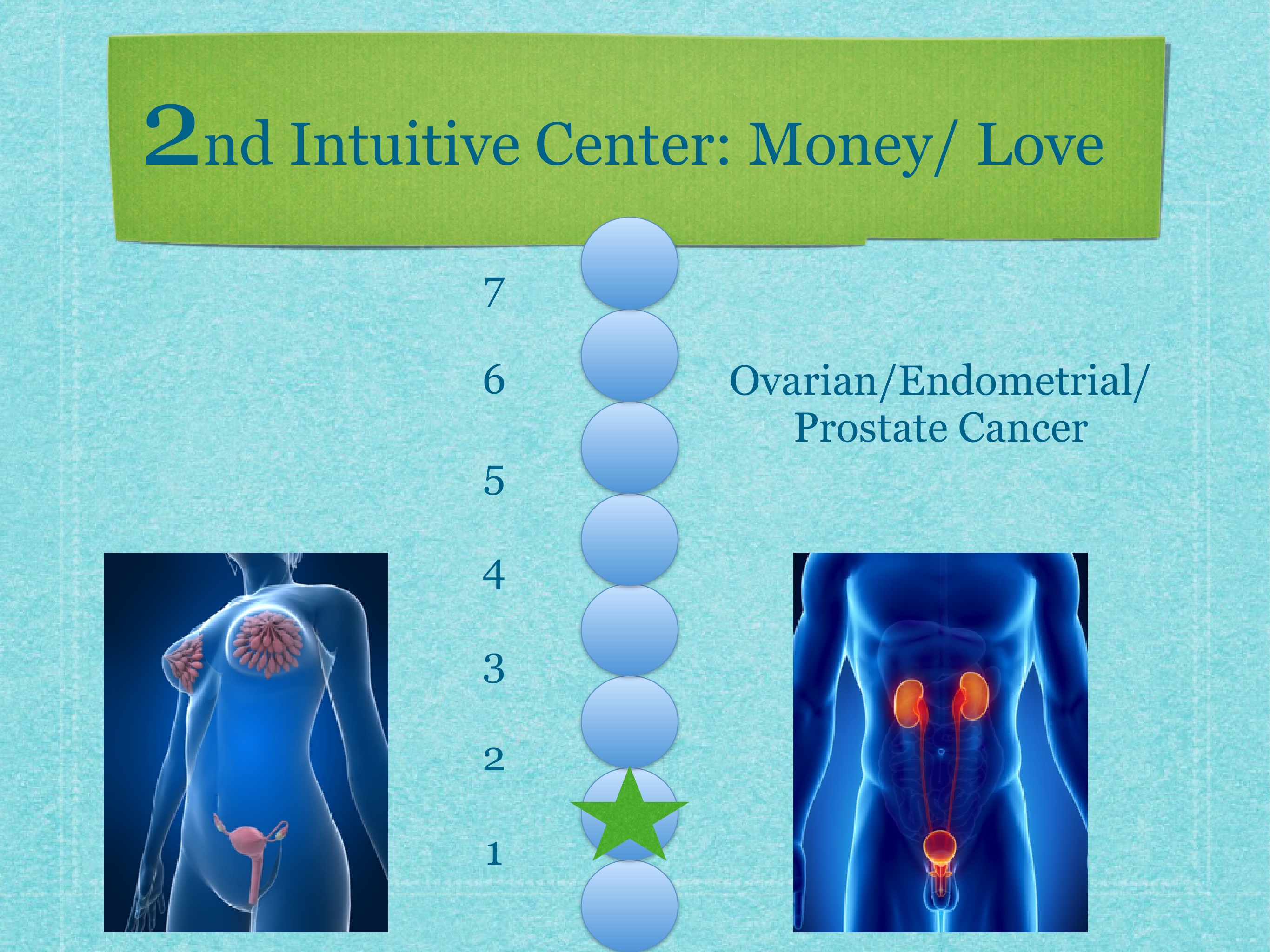 2nd Intuitive Center: Money/ Love

7

6

5

4

3

2

1

Ovarian/Endometrial/ Prostate Cancer